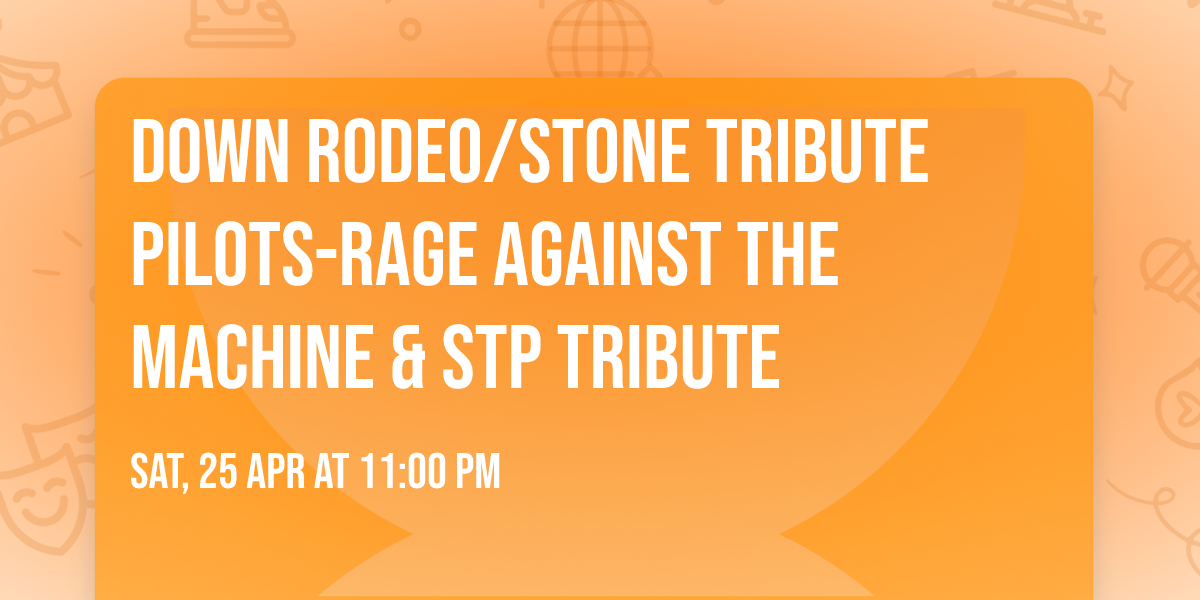 DOWN RODEO/STONE TRIBUTE PILOTS-RAGE AGAINST THE MACHINE & STP TRIBUTE

SAT, 25 APR AT 11:00 PM